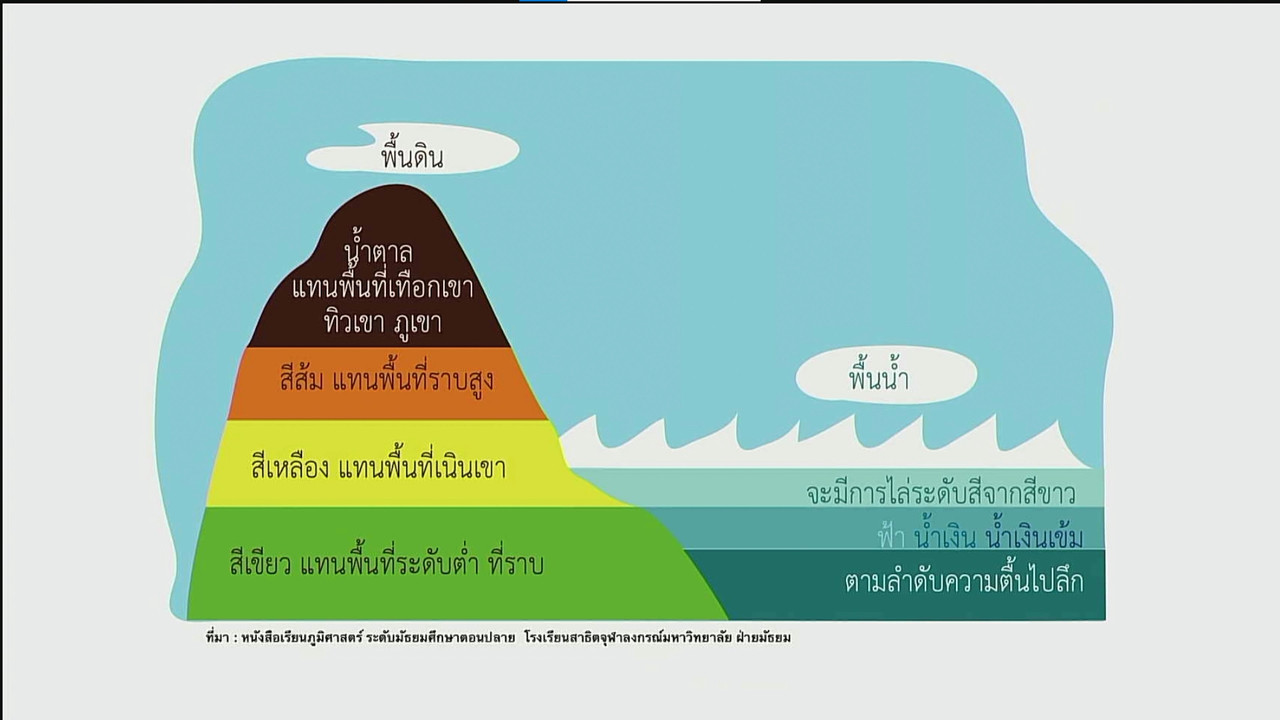 พื้นดิน

น้ำตาล แทนพื้นที่เทือกเขา ทิวเขา ภูเขา

สีส้ม แทนพื้นที่ราบสูง

สีเหลือง แทนพื้นที่เนินเขา

สีเขียว แทนพื้นที่ระดับต่ำ ที่ราบ

พื้นน้ำ

จะมีการไล่ระดับสีจากสีขาว

ฟ้า น้ำเงิน น้ำเงินเข้ม

ตามลำดับความตื้นไปลึก

ที่มา : หนังสือเรียนภูมิศาสตร์ ระดับมัธยมศึกษาตอนปลาย โรงเรียนสาธิตจุฬาลงกรณ์มหาวิทยาลัย ฝ่ายมัธยม